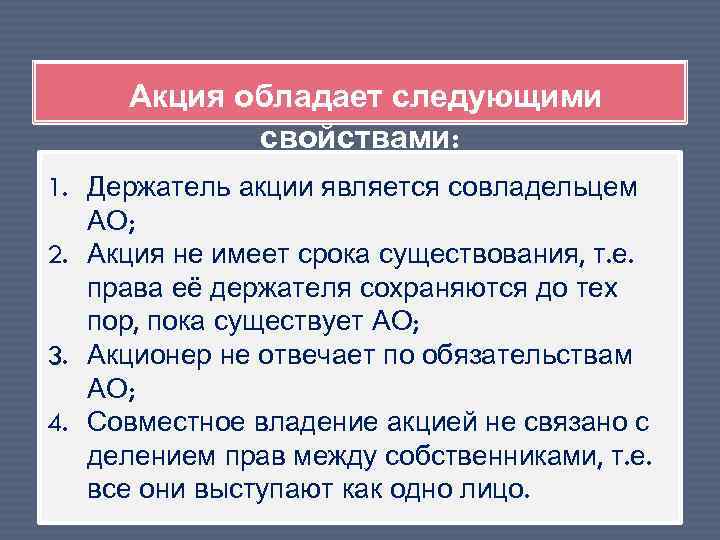 Акция обладает следующими свойствами:

1. Держатель акции является совладельцем АО;
2. Акция не имеет срока существования, т.е. права её держателя сохраняются до тех пор, пока существует АО;
3. Акционер не отвечает по обязательствам АО;
4. Совместное владение акцией не связано с делением прав между собственниками, т.е. все они выступают как одно лицо.